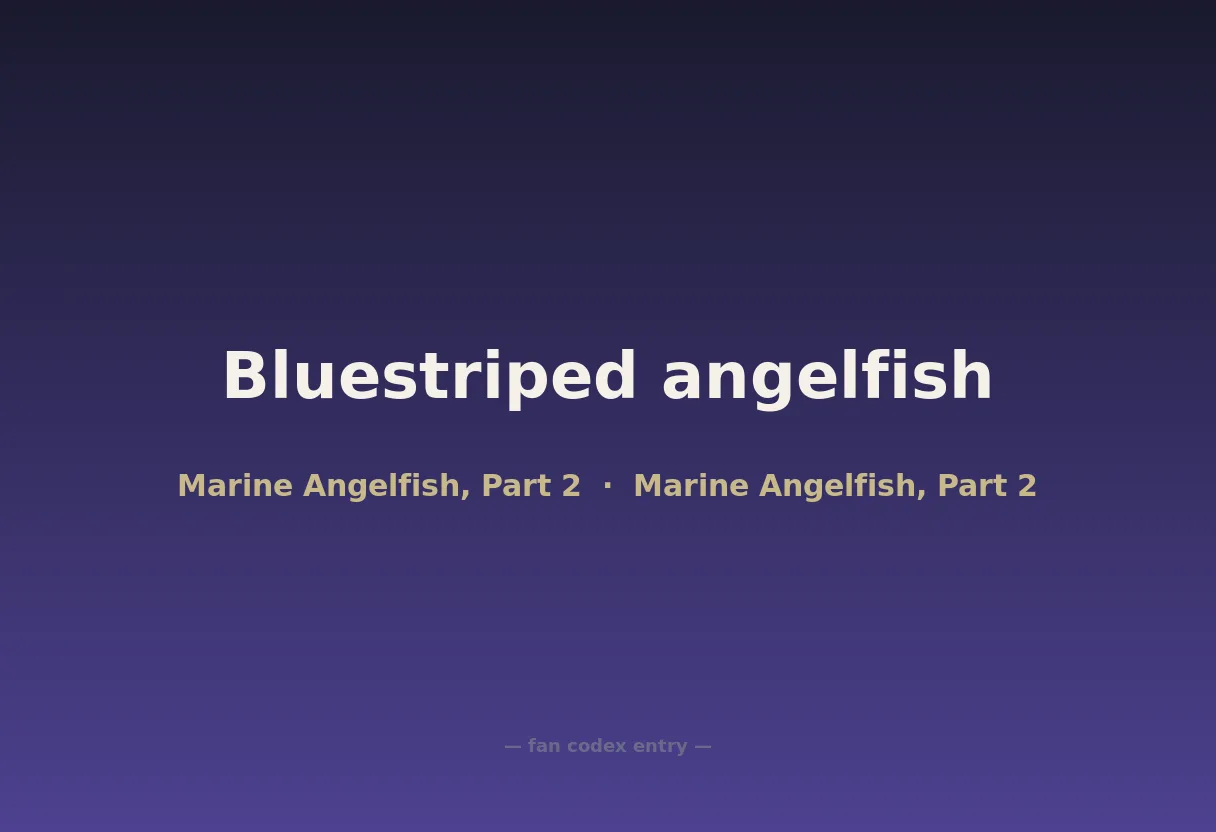 Bluestriped angelfish

Marine Angelfish, Part 2 · Marine Angelfish, Part 2

— fan codex entry —